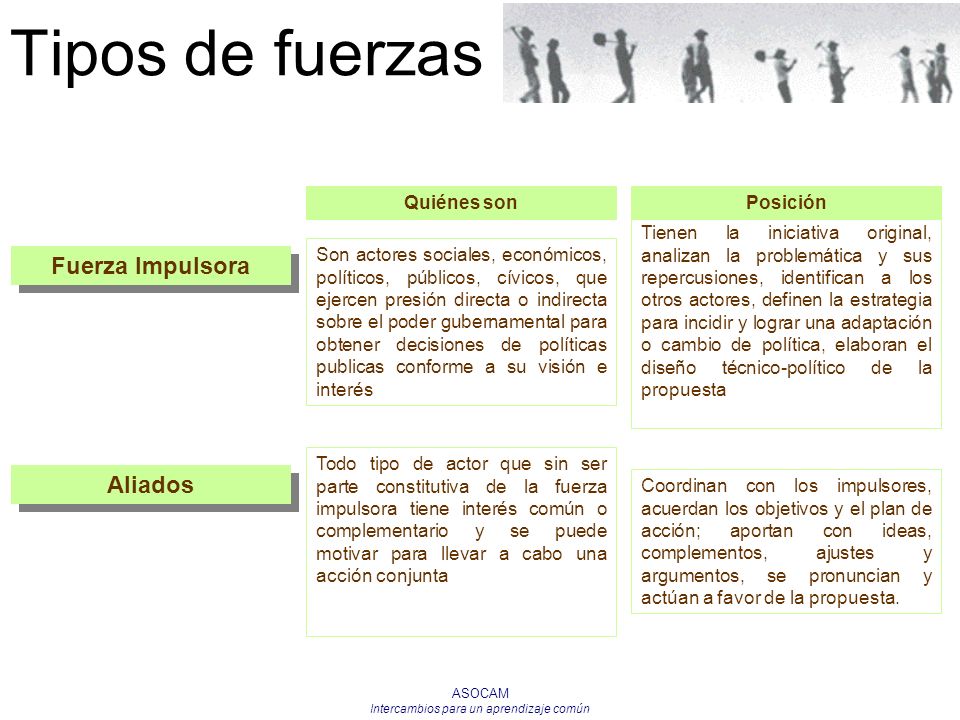 Tipos de fuerzas

| | Quiénes son | Posición |
|---|---|---|
| Fuerza Impulsora | Son actores sociales, económicos, políticos, públicos, cívicos, que ejercen presión directa o indirecta sobre el poder gubernamental para obtener decisiones de políticas publicas conforme a su visión e interés | Tienen la iniciativa original, analizan la problemática y sus repercusiones, identifican a los otros actores, definen la estrategia para incidir y lograr una adaptación o cambio de política, elaboran el diseño técnico-político de la propuesta |
| Aliados | Todo tipo de actor que sin ser parte constitutiva de la fuerza impulsora tiene interés común o complementario y se puede motivar para llevar a cabo una acción conjunta | Coordinan con los impulsores, acuerdan los objetivos y el plan de acción; aportan con ideas, complementos, ajustes y argumentos, se pronuncian y actúan a favor de la propuesta. |

ASOCAM
Intercambios para un aprendizaje común